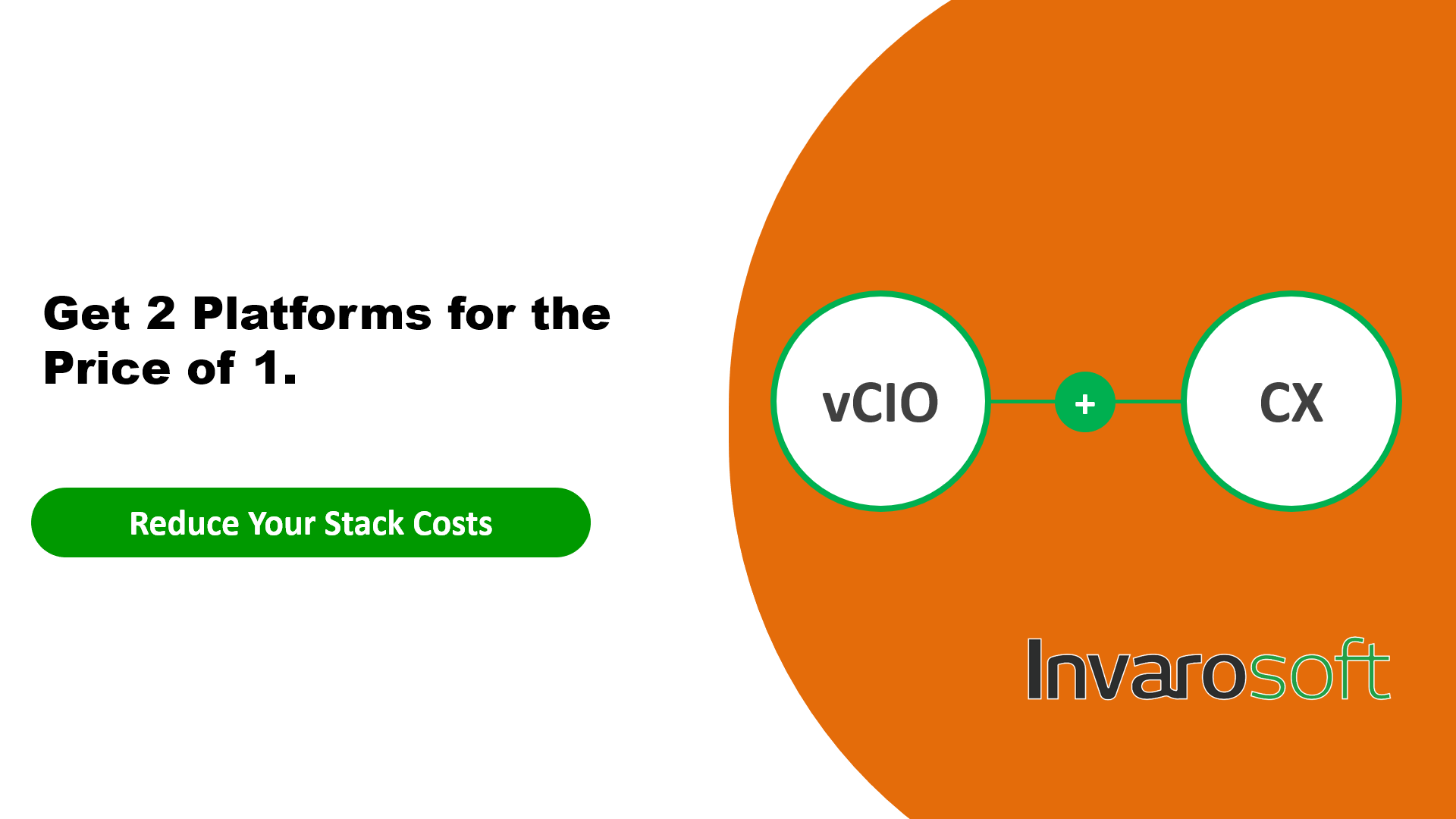 Get 2 Platforms for the Price of 1.

Reduce Your Stack Costs

vCIO

+

CX

Invarosoft